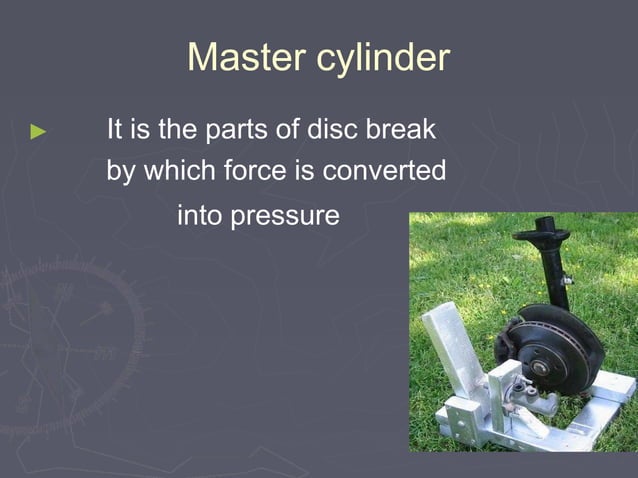 Master cylinder

► It is the parts of disc break by which force is converted into pressure